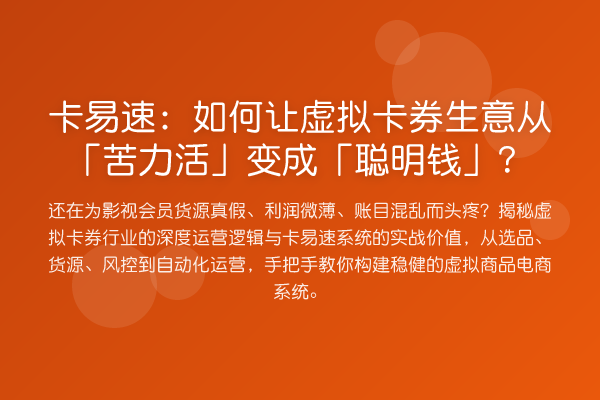 卡易速：如何让虚拟卡券生意从「苦力活」变成「聪明钱」？

还在为影视会员货源真假、利润微薄、账目混乱而头疼？揭秘虚拟卡券行业的深度运营逻辑与卡易速系统的实战价值，从选品、货源、风控到自动化运营，手把手教你构建稳健的虚拟商品电商系统。